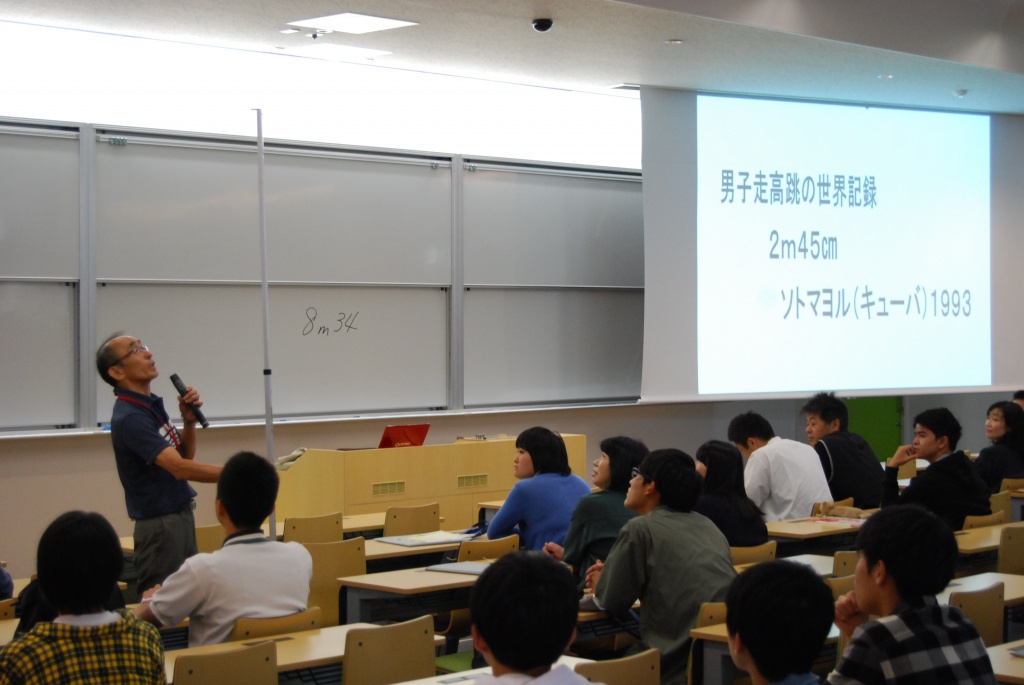 8m34

男子走高跳の世界記録

2m45cm

ソトマヨル（キューバ）1993